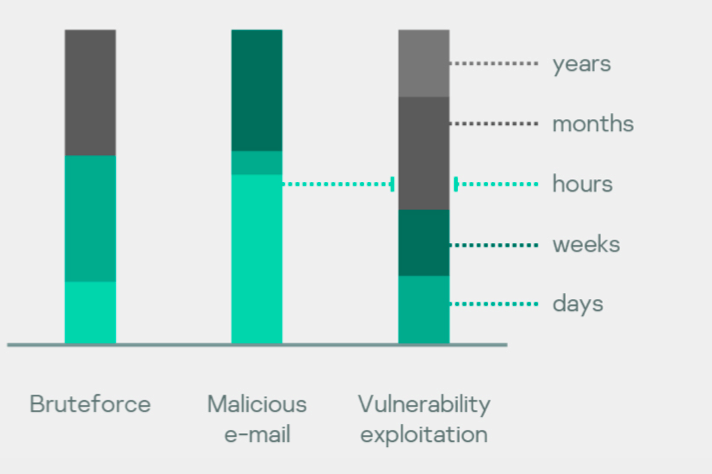 years
months
hours
weeks
days

Bruteforce
Malicious e-mail
Vulnerability exploitation